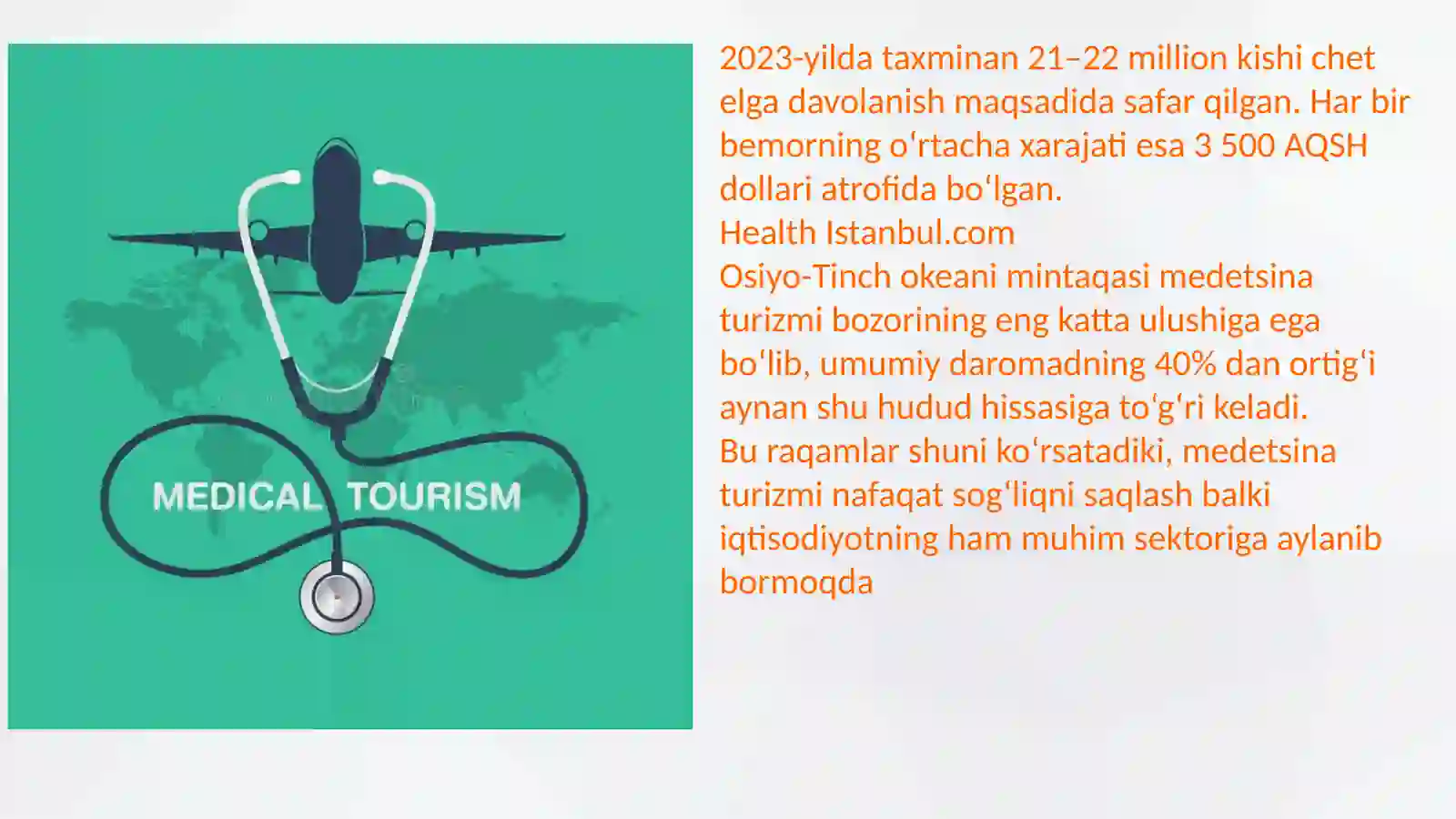 MEDICAL TOURISM

2023-yilda taxminan 21–22 million kishi chet elga davolanish maqsadida safar qilgan. Har bir bemorning oʻrtacha xarajati esa 3 500 AQSH dollari atrofida boʻlgan.
Health Istanbul.com
Osiyo-Tinch okeani mintaqasi medetsina turizmi bozorining eng katta ulushiga ega boʻlib, umumiy daromadning 40% dan ortigʻi aynan shu hudud hissasiga toʻgʻri keladi.
Bu raqamlar shuni koʻrsatadiki, medetsina turizmi nafaqat sogʻliqni saqlash balki iqtisodiyotning ham muhim sektoriga aylanib bormoqda